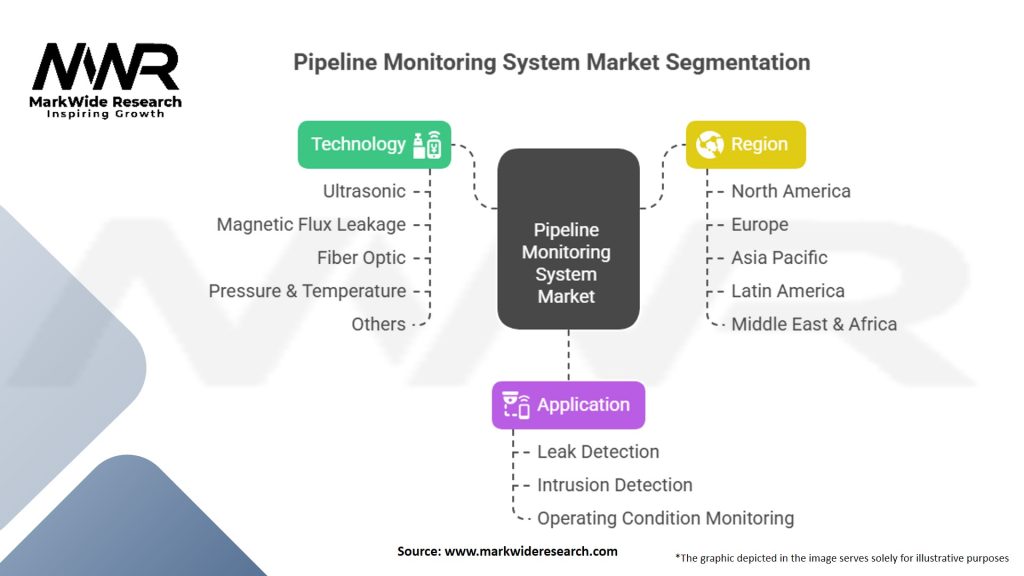 MWR
MarkWide Research
Inspiring Growth

Pipeline Monitoring System Market Segmentation

Technology
Ultrasonic
Magnetic Flux Leakage
Fiber Optic
Pressure & Temperature
Others

Pipeline Monitoring System Market

Region
North America
Europe
Asia Pacific
Latin America
Middle East & Africa

Application
Leak Detection
Intrusion Detection
Operating Condition Monitoring

Source: www.markwideresearch.com

*The graphic depicted in the image serves solely for illustrative purposes